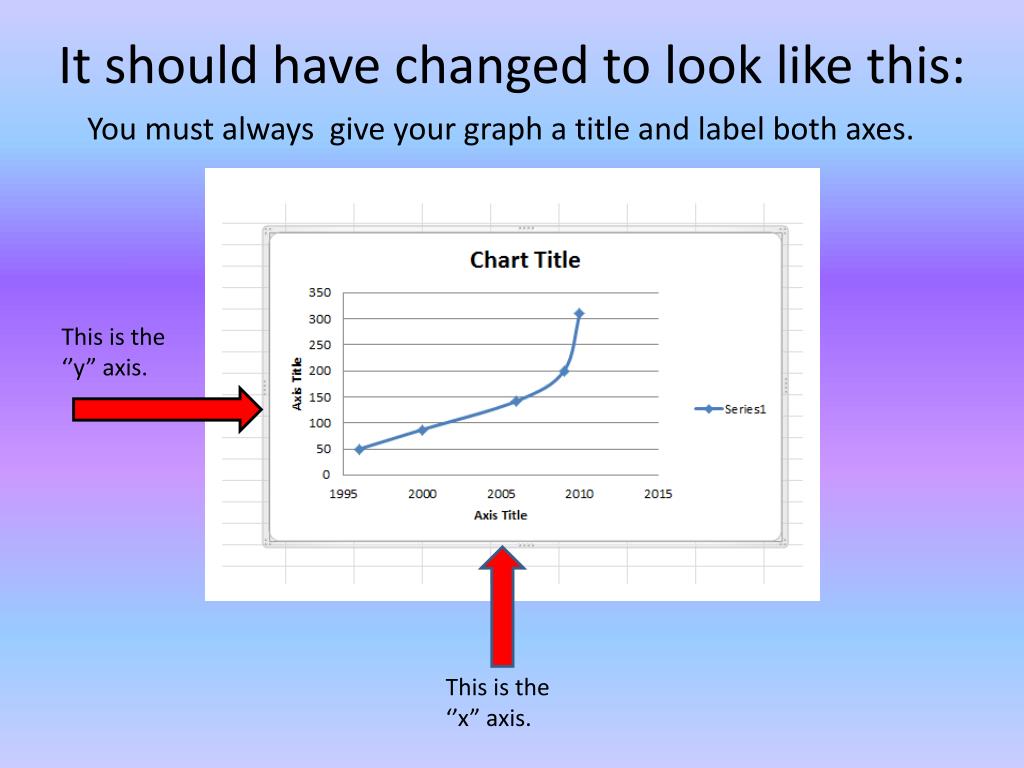 It should have changed to look like this:

You must always give your graph a title and label both axes.

This is the ‘’y” axis.

Chart Title

350
300
250
200
150
100
50
0

Axis Title

1995 2000 2005 2010 2015

Axis Title

Series1

This is the ‘’x” axis.